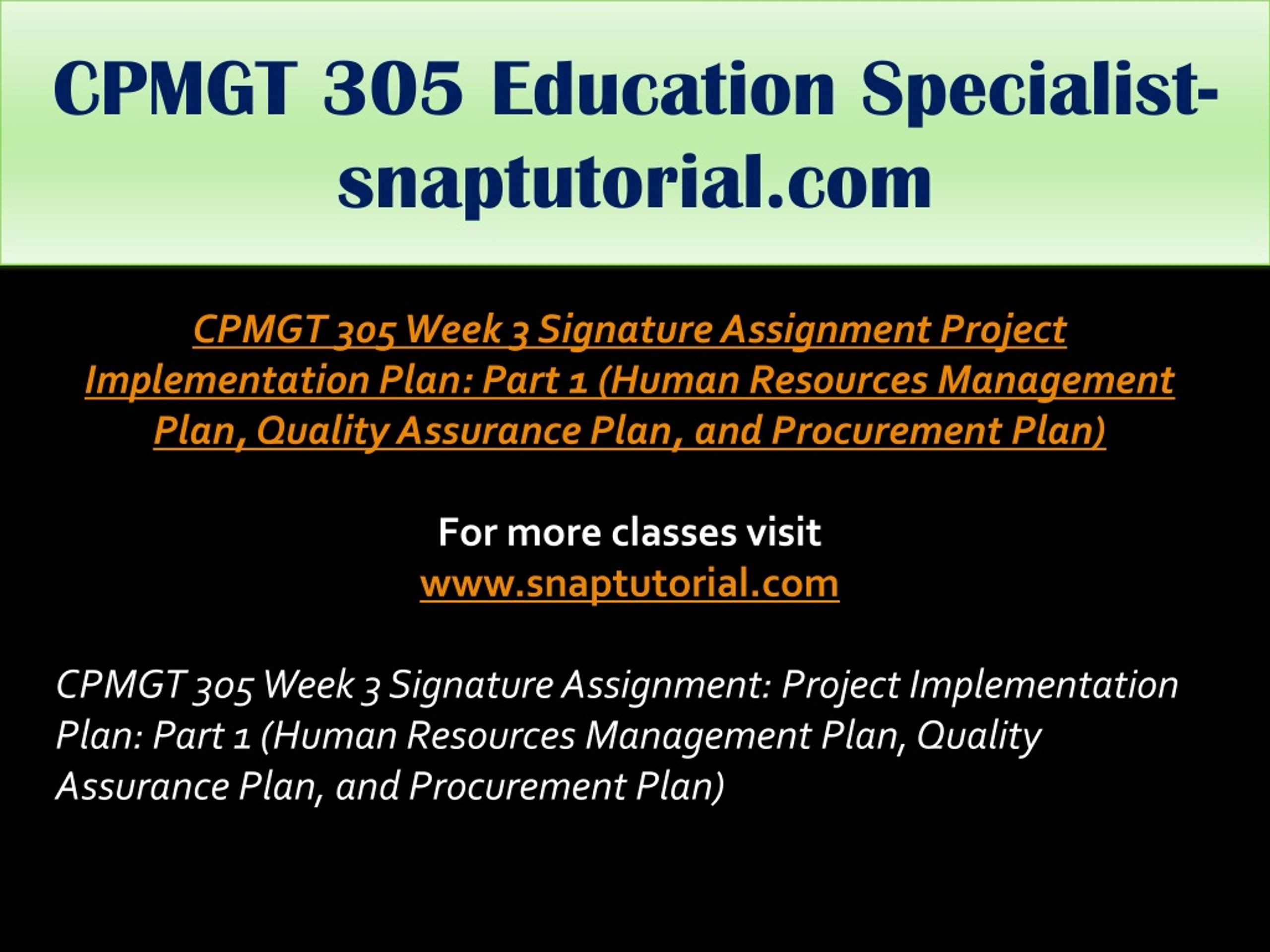 CPMGT 305 Education Specialist-snaptutorial.com

CPMGT 305 Week 3 Signature Assignment Project Implementation Plan: Part 1 (Human Resources Management Plan, Quality Assurance Plan, and Procurement Plan)

For more classes visit
www.snaptutorial.com

CPMGT 305 Week 3 Signature Assignment: Project Implementation Plan: Part 1 (Human Resources Management Plan, Quality Assurance Plan, and Procurement Plan)